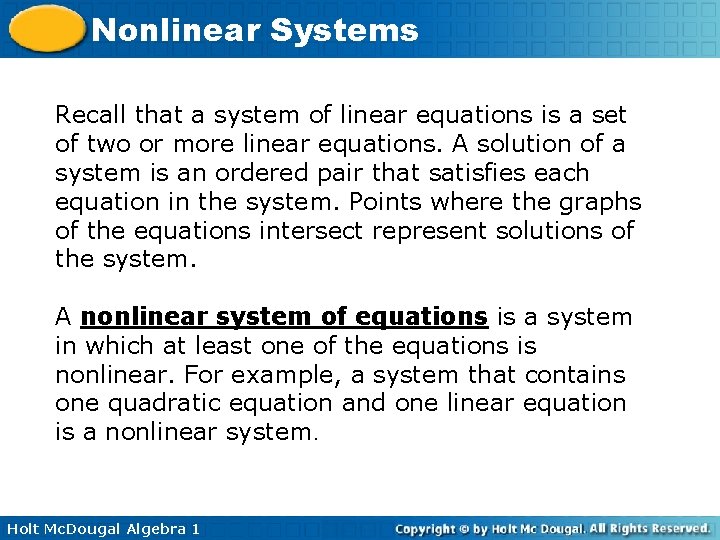 Nonlinear Systems

Recall that a system of linear equations is a set of two or more linear equations. A solution of a system is an ordered pair that satisfies each equation in the system. Points where the graphs of the equations intersect represent solutions of the system.

A nonlinear system of equations is a system in which at least one of the equations is nonlinear. For example, a system that contains one quadratic equation and one linear equation is a nonlinear system.

Holt McDougal Algebra 1

Copyright © by Holt Mc Dougal. All Rights Reserved.